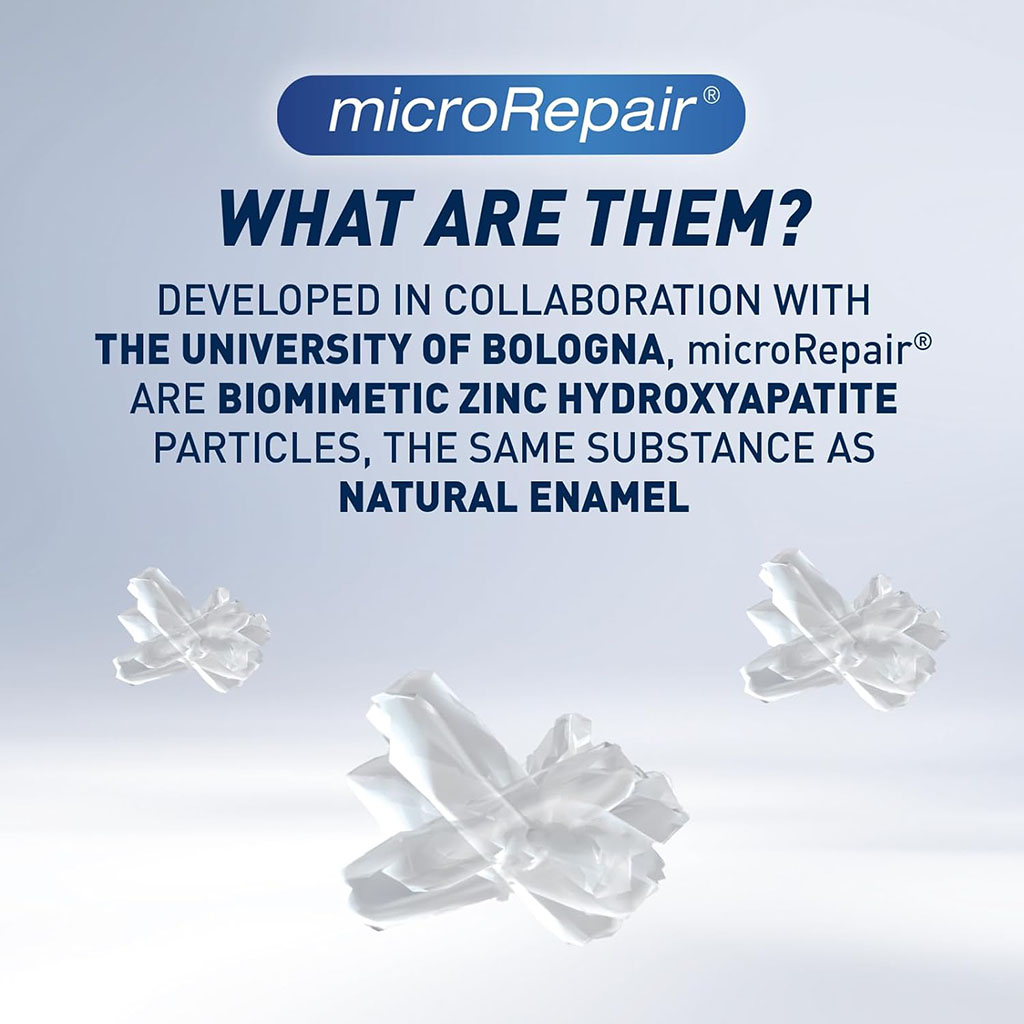 microRepair®

WHAT ARE THEM?

DEVELOPED IN COLLABORATION WITH THE UNIVERSITY OF BOLOGNA, microRepair® ARE BIOMIMETIC ZINC HYDROXYAPATITE PARTICLES, THE SAME SUBSTANCE AS NATURAL ENAMEL